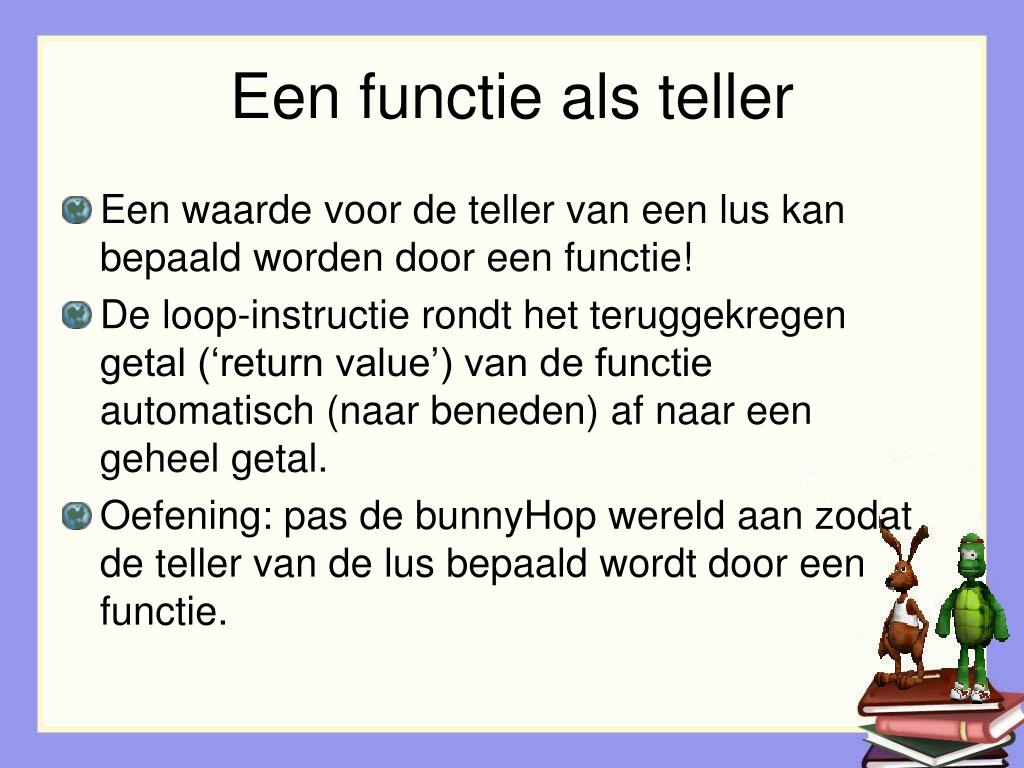 Een functie als teller

Een waarde voor de teller van een lus kan bepaald worden door een functie!

De loop-instructie rondt het teruggekregen getal (‘return value’) van de functie automatisch (naar beneden) af naar een geheel getal.

Oefening: pas de bunnyHop wereld aan zodat de teller van de lus bepaald wordt door een functie.